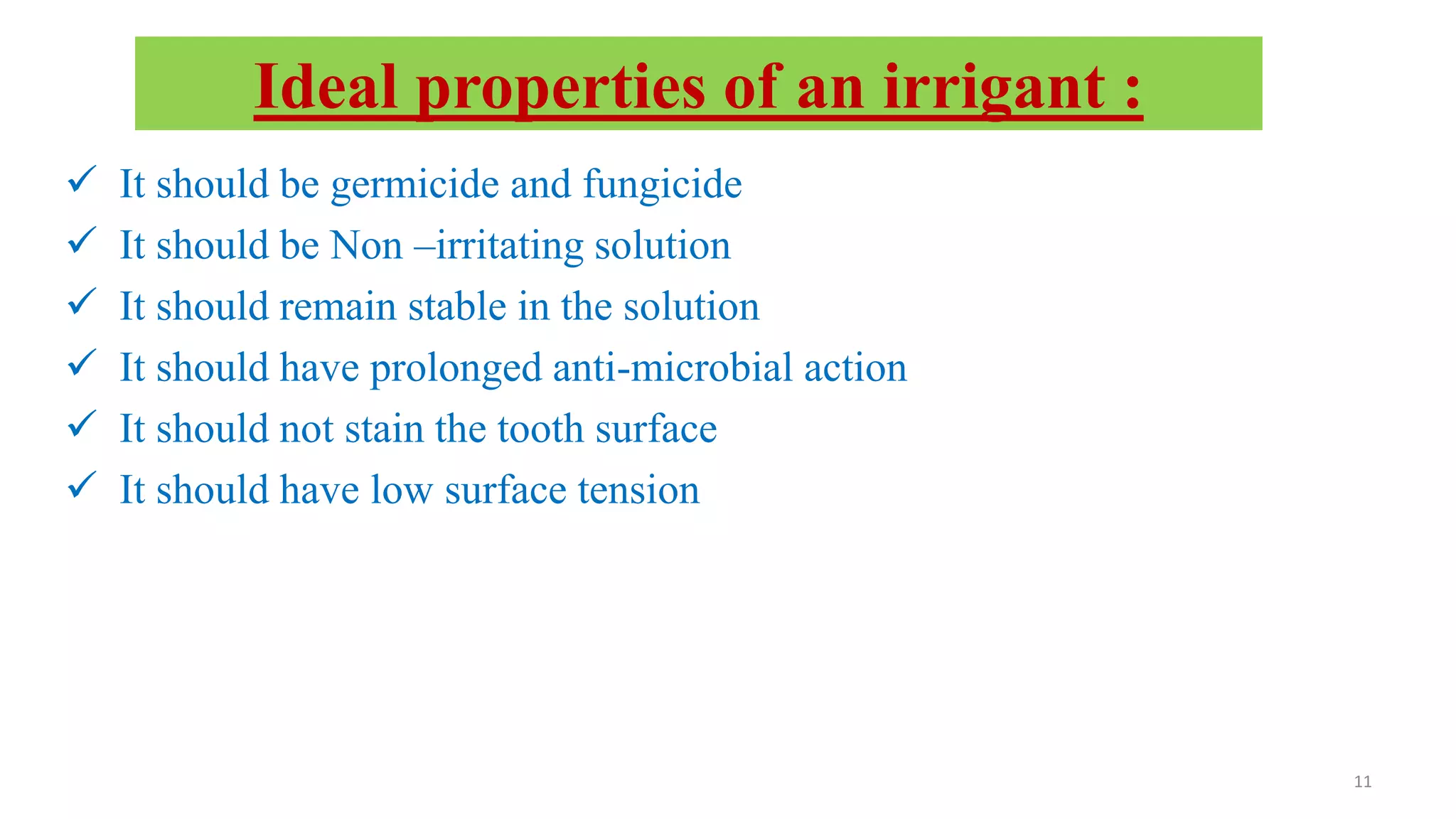 Ideal properties of an irrigant :

✓ It should be germicide and fungicide
✓ It should be Non –irritating solution
✓ It should remain stable in the solution
✓ It should have prolonged anti-microbial action
✓ It should not stain the tooth surface
✓ It should have low surface tension

11